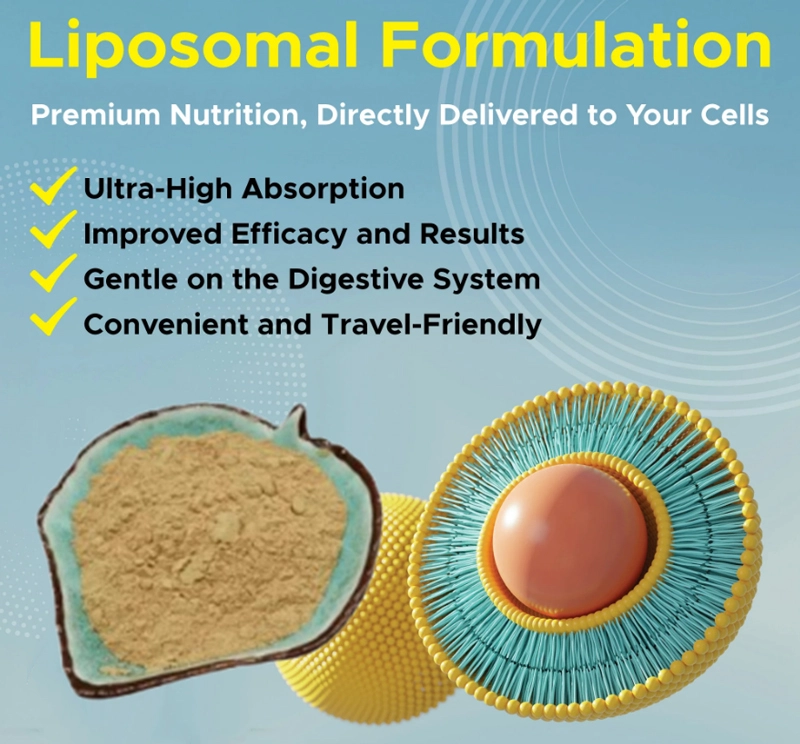 Liposomal Formulation

Premium Nutrition, Directly Delivered to Your Cells

Ultra-High Absorption
Improved Efficacy and Results
Gentle on the Digestive System
Convenient and Travel-Friendly